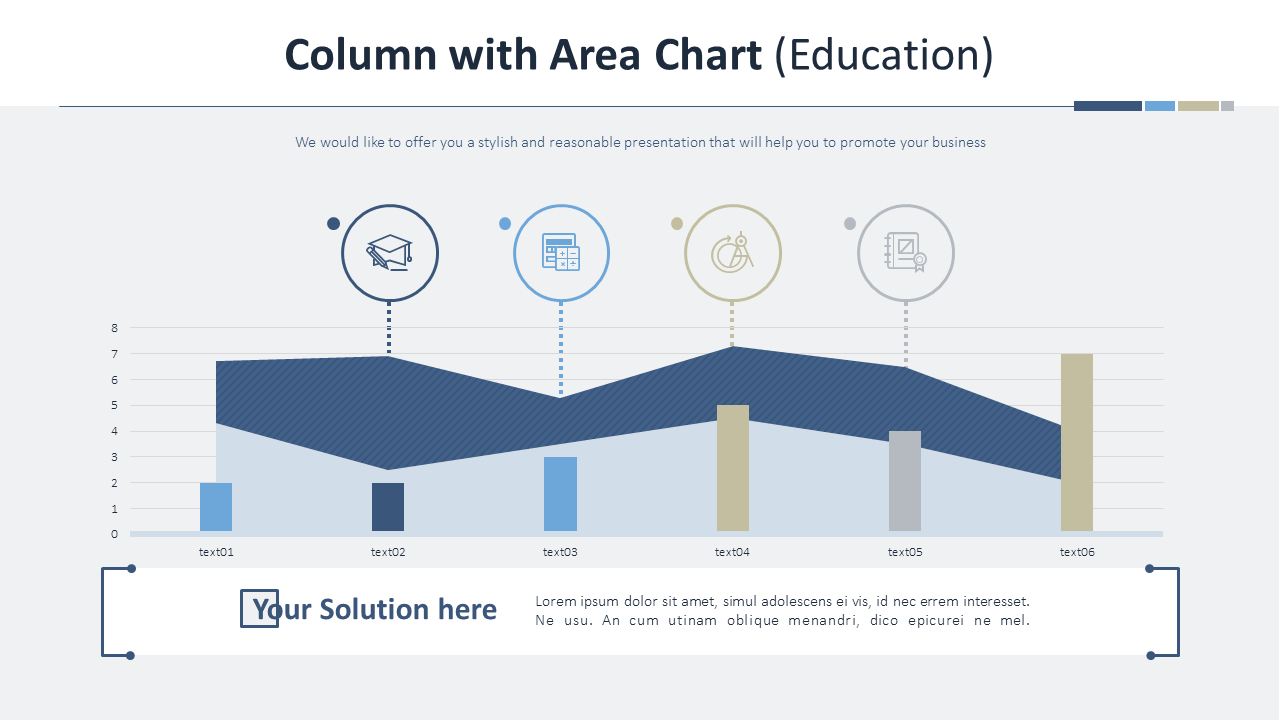 Column with Area Chart (Education)

We would like to offer you a stylish and reasonable presentation that will help you to promote your business

8
7
6
5
4
3
2
1
0

text01 text02 text03 text04 text05 text06

Your Solution here

Lorem ipsum dolor sit amet, simul adolescens ei vis, id nec errem interesset. Ne usu. An cum utinam oblique menandri, dico epicurei ne mel.